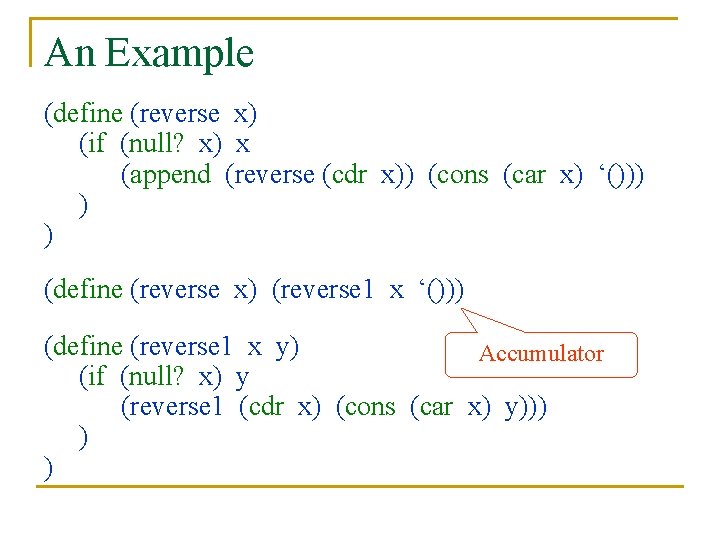 An Example

(define (reverse x)
(if (null? x) x
(append (reverse (cdr x)) (cons (car x) ‘()))
)
)

(define (reverse x) (reverse1 x ‘()))

Accumulator

(define (reverse1 x y)
(if (null? x) y
(reverse1 (cdr x) (cons (car x) y)))
)
)